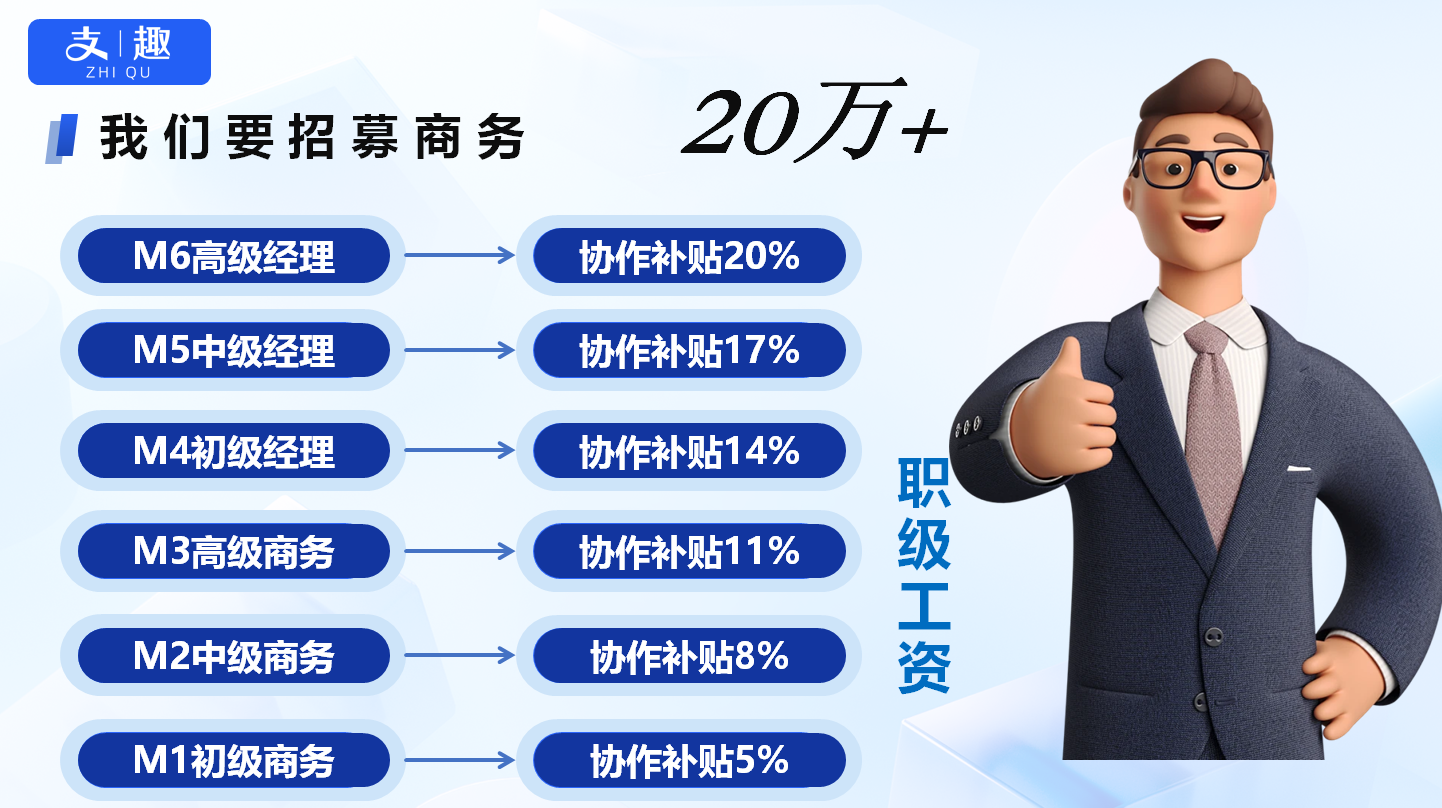 支 | 趣
ZHI QU

我们要招募商务

20万+

M6高级经理 协作补贴20%

M5中级经理 协作补贴17%

M4初级经理 协作补贴14%

M3高级商务 协作补贴11%

M2中级商务 协作补贴8%

M1初级商务 协作补贴5%

职级工资